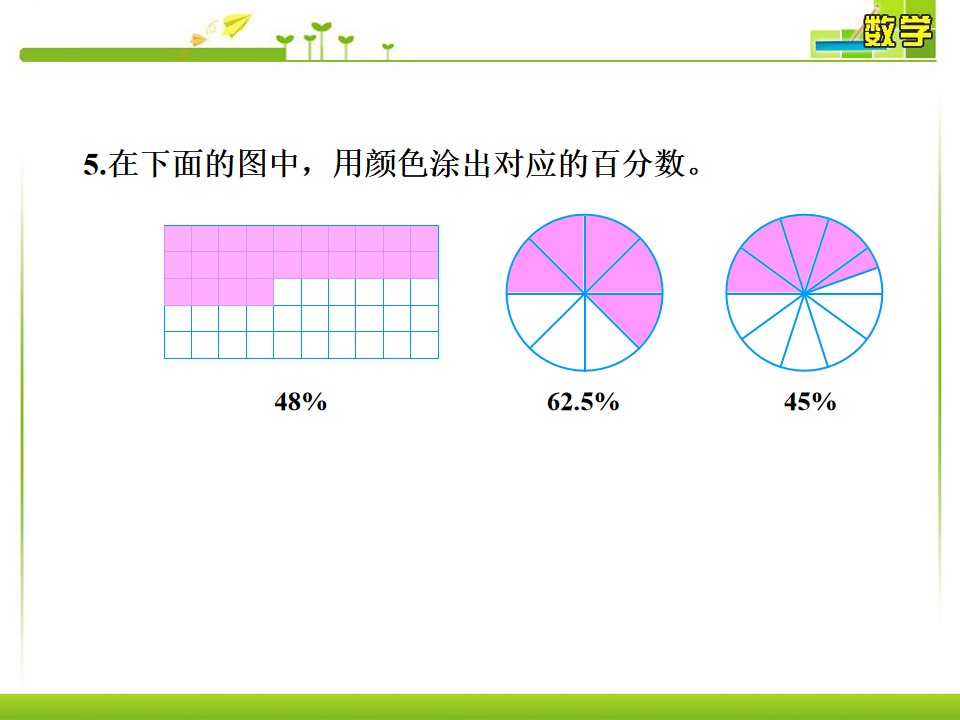 数学

5.在下面的图中，用颜色涂出对应的百分数。

48%

62.5%

45%